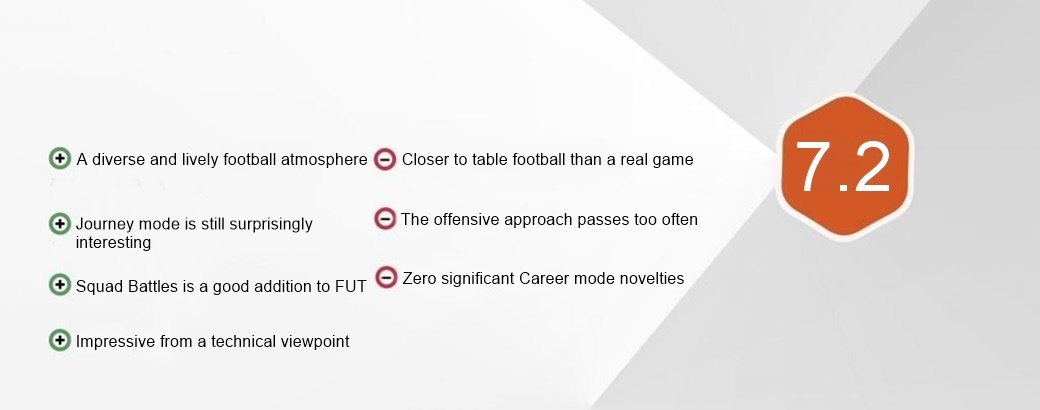 A diverse and lively football atmosphere

Journey mode is still surprisingly interesting

Squad Battles is a good addition to FUT

Impressive from a technical viewpoint

Closer to table football than a real game

The offensive approach passes too often

Zero significant Career mode novelties

7.2